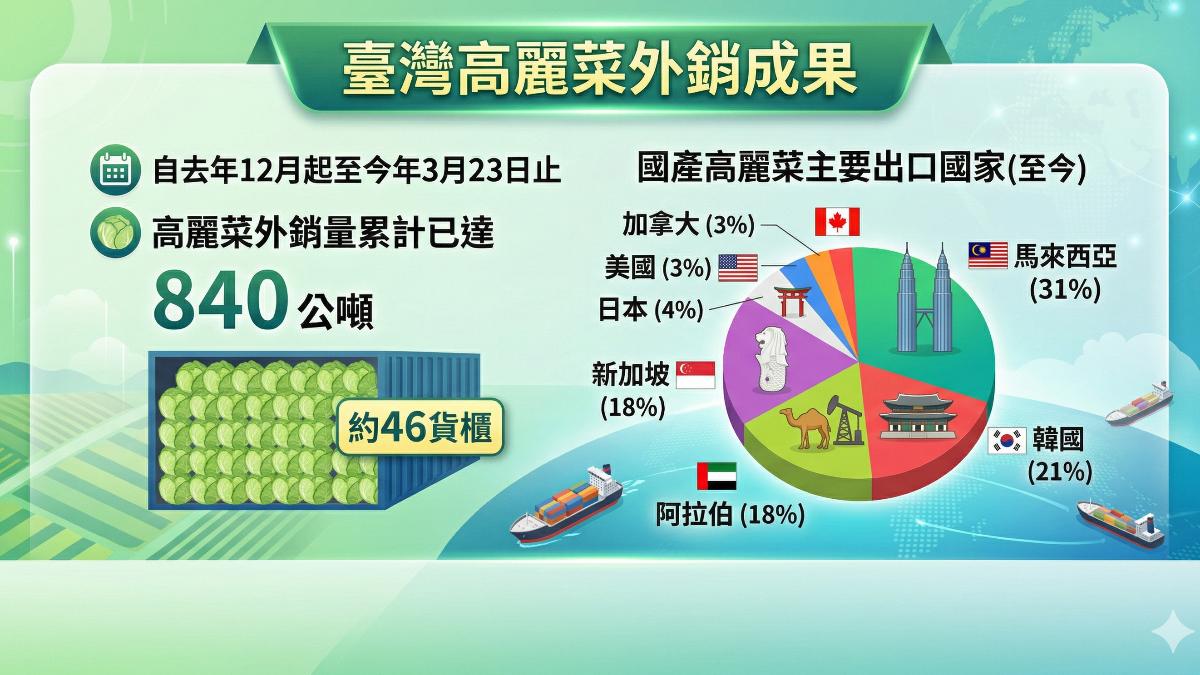 臺灣高麗菜外銷成果

自去年12月起至今年3月23日止

高麗菜外銷量累計已達

840 公噸

約46貨櫃

國產高麗菜主要出口國家(至今)

加拿大 (3%)

美國 (3%)

日本 (4%)

新加坡 (18%)

阿拉伯 (18%)

馬來西亞 (31%)

韓國 (21%)